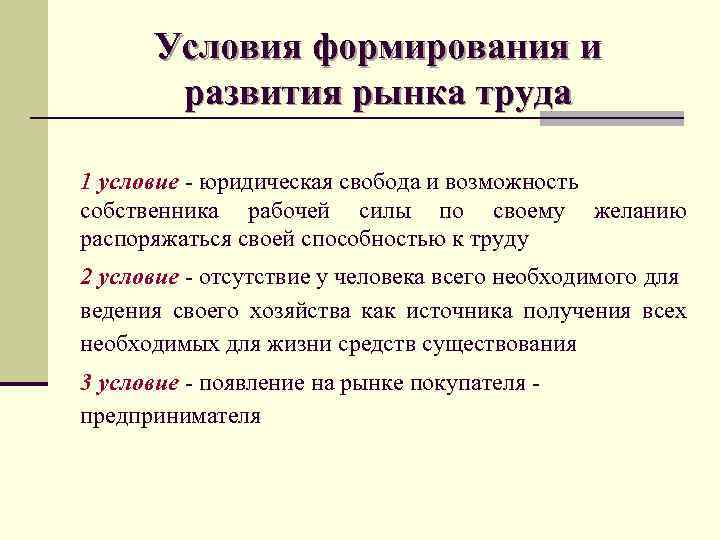 Условия формирования и развития рынка труда

1 условие - юридическая свобода и возможность собственника рабочей силы по своему желанию распоряжаться своей способностью к труду

2 условие - отсутствие у человека всего необходимого для ведения своего хозяйства как источника получения всех необходимых для жизни средств существования

3 условие - появление на рынке покупателя - предпринимателя